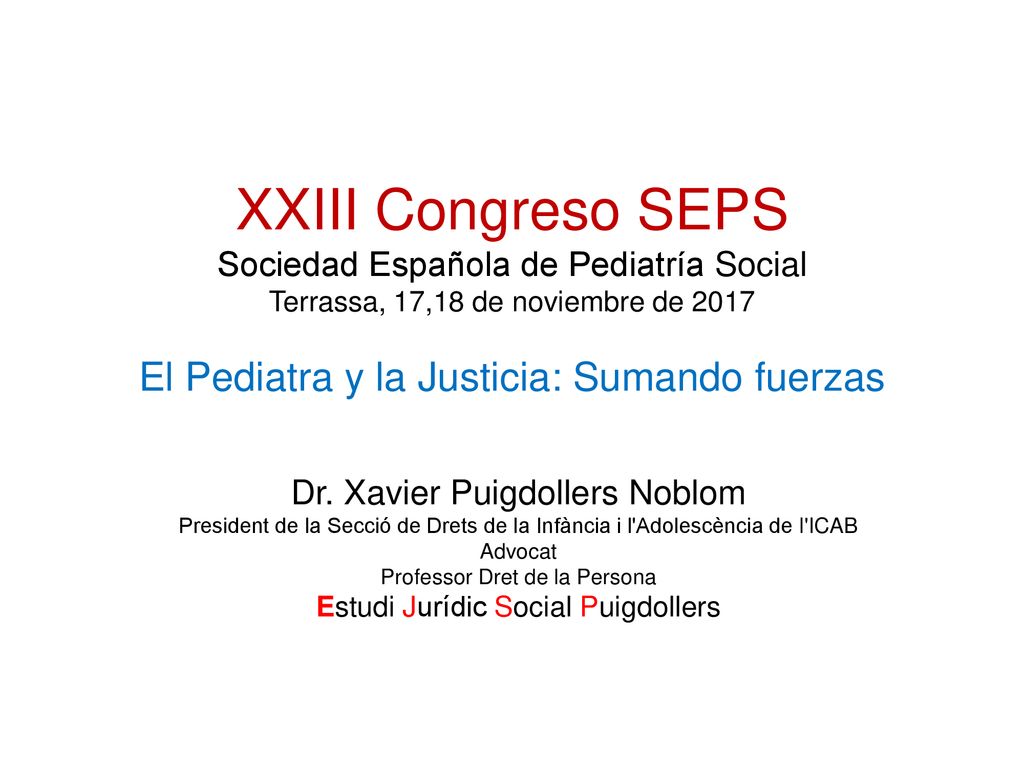 XXIII Congreso SEPS
Sociedad Española de Pediatría Social
Terrassa, 17,18 de noviembre de 2017

El Pediatra y la Justicia: Sumando fuerzas

Dr. Xavier Puigdollers Noblom
President de la Secció de Drets de la Infància i l'Adolescència de l'ICAB
Advocat
Professor Dret de la Persona
Estudi Jurídic Social Puigdollers